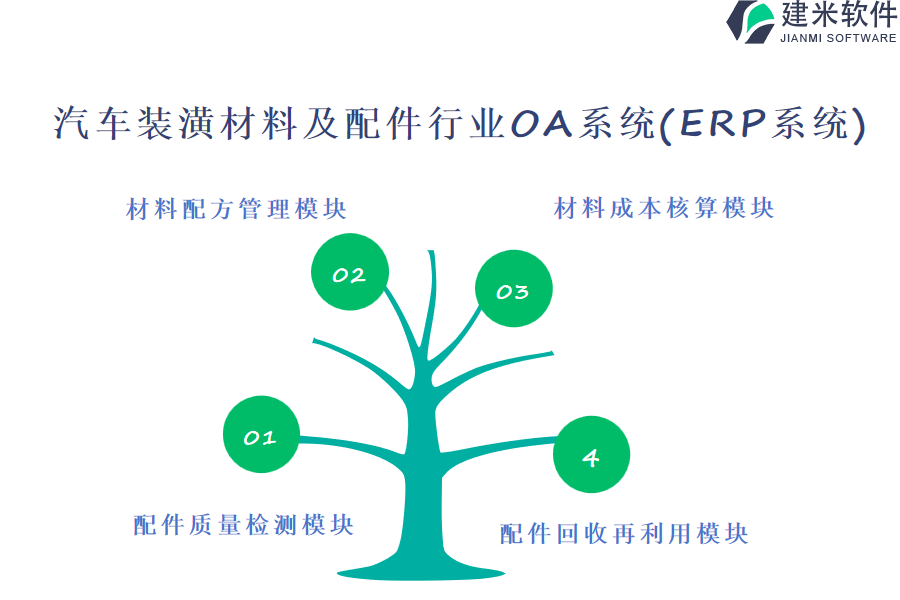 建米软件
JIANMI SOFTWARE

汽车装潢材料及配件行业OA系统(ERP系统)

材料配方管理模块

材料成本核算模块

02

03

01

4

配件质量检测模块

配件回收再利用模块